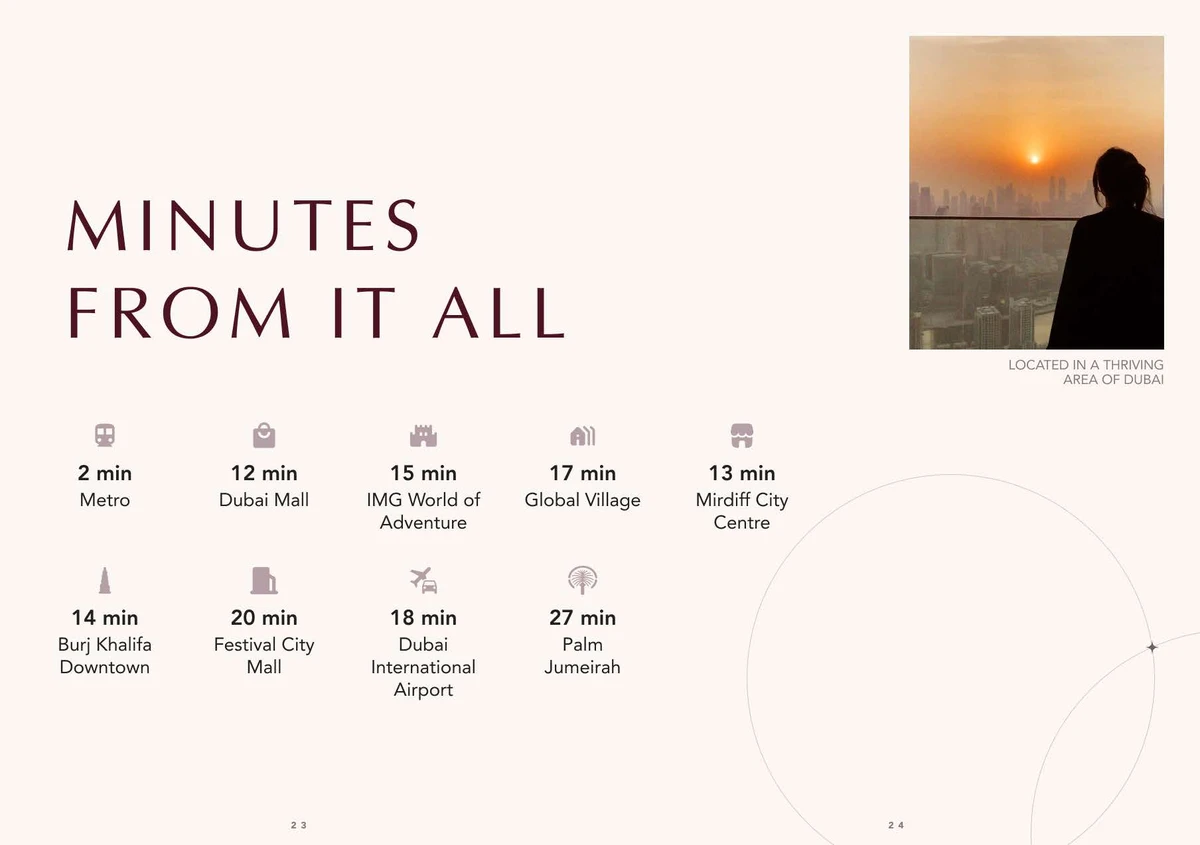 MINUTES FROM IT ALL

LOCATED IN A THRIVING AREA OF DUBAI

2 min
Metro

12 min
Dubai Mall

15 min
IMG World of Adventure

17 min
Global Village

13 min
Mirdiff City Centre

14 min
Burj Khalifa Downtown

20 min
Festival City Mall

18 min
Dubai International Airport

27 min
Palm Jumeirah

23

24